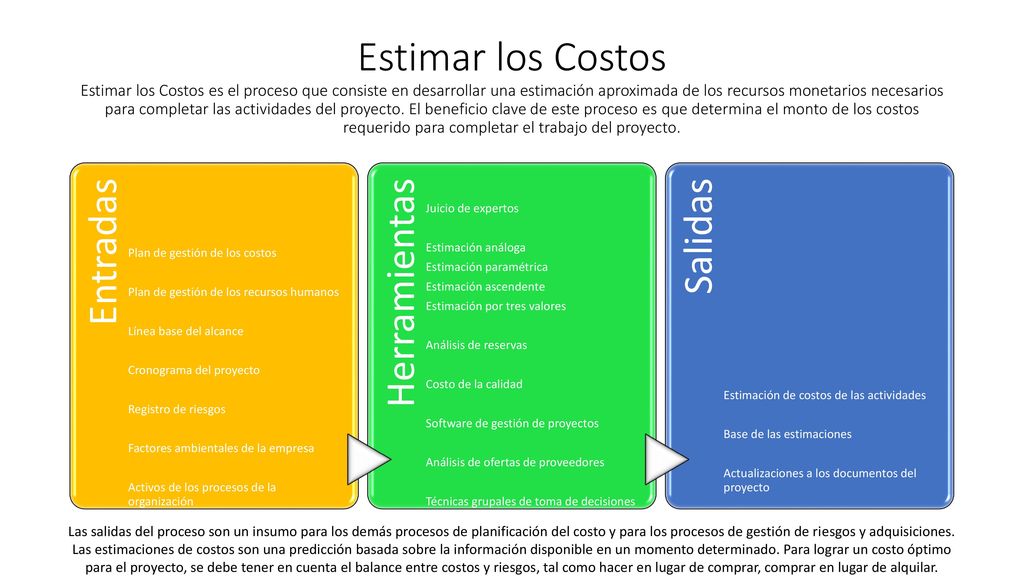 Estimar los Costos

Estimar los Costos es el proceso que consiste en desarrollar una estimación aproximada de los recursos monetarios necesarios para completar las actividades del proyecto. El beneficio clave de este proceso es que determina el monto de los costos requerido para completar el trabajo del proyecto.

Entradas

Plan de gestión de los costos

Plan de gestión de los recursos humanos

Línea base del alcance

Cronograma del proyecto

Registro de riesgos

Factores ambientales de la empresa

Activos de los procesos de la organización

Herramientas

Juicio de expertos

Estimación análoga
Estimación paramétrica
Estimación ascendente
Estimación por tres valores

Análisis de reservas

Costo de la calidad

Software de gestión de proyectos

Análisis de ofertas de proveedores

Técnicas grupales de toma de decisiones

Salidas

Estimación de costos de las actividades

Base de las estimaciones

Actualizaciones a los documentos del proyecto

Las salidas del proceso son un insumo para los demás procesos de planificación del costo y para los procesos de gestión de riesgos y adquisiciones. Las estimaciones de costos son una predicción basada sobre la información disponible en un momento determinado. Para lograr un costo óptimo para el proyecto, se debe tener en cuenta el balance entre costos y riesgos, tal como hacer en lugar de comprar, comprar en lugar de alquilar.